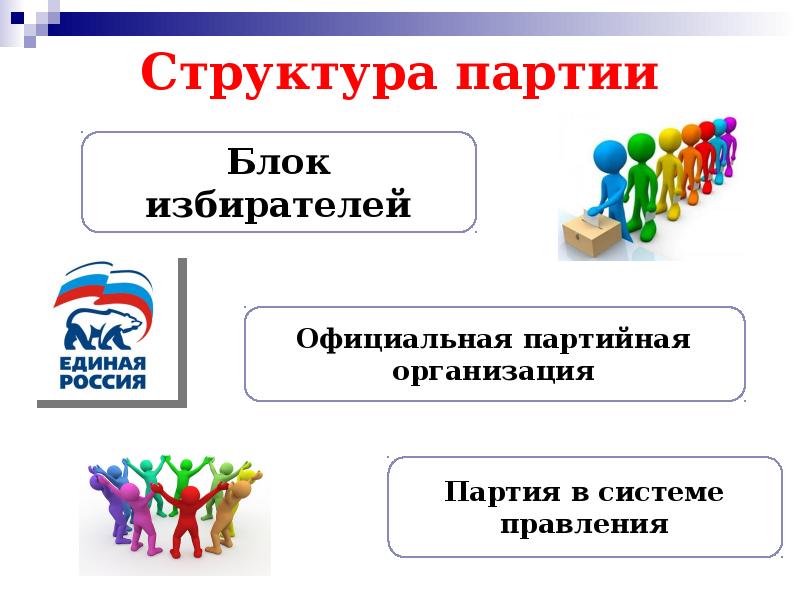 Структура партии

Блок избирателей

ЕДИНАЯ РОССИЯ

Официальная партийная организация

Партия в системе правления